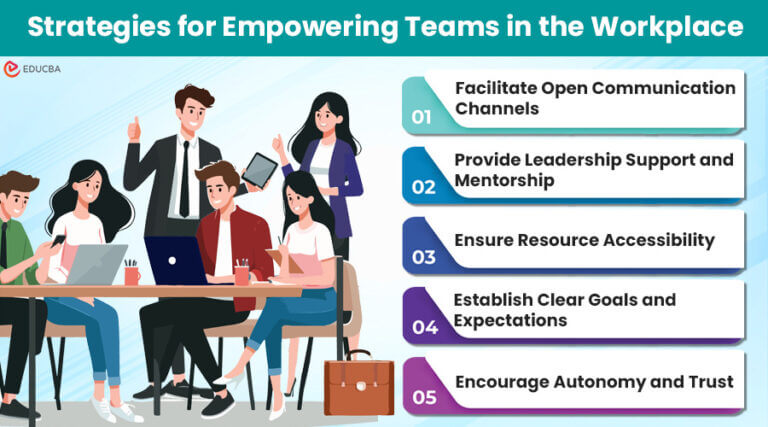 Strategies for Empowering Teams in the Workplace

EDUCBA

01 Facilitate Open Communication Channels

02 Provide Leadership Support and Mentorship

03 Ensure Resource Accessibility

04 Establish Clear Goals and Expectations

05 Encourage Autonomy and Trust